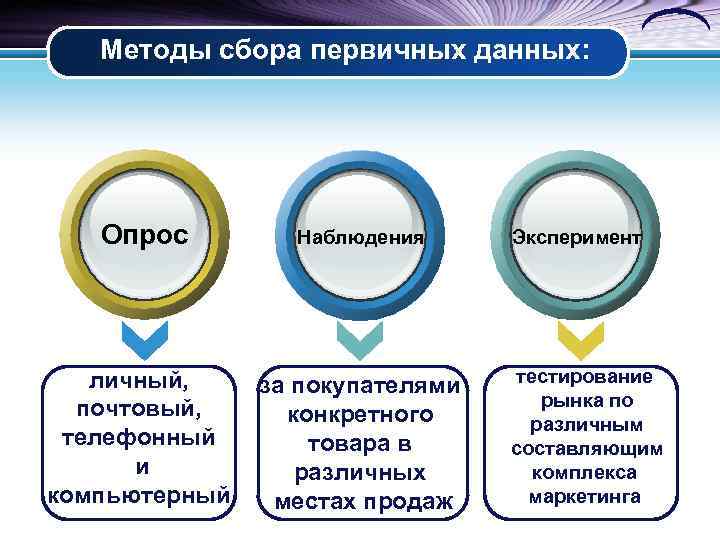 Методы сбора первичных данных:

Опрос

Наблюдения

Эксперимент

личный, почтовый, телефонный и компьютерный

за покупателями конкретного товара в различных местах продаж

тестирование рынка по различным составляющим комплекса маркетинга